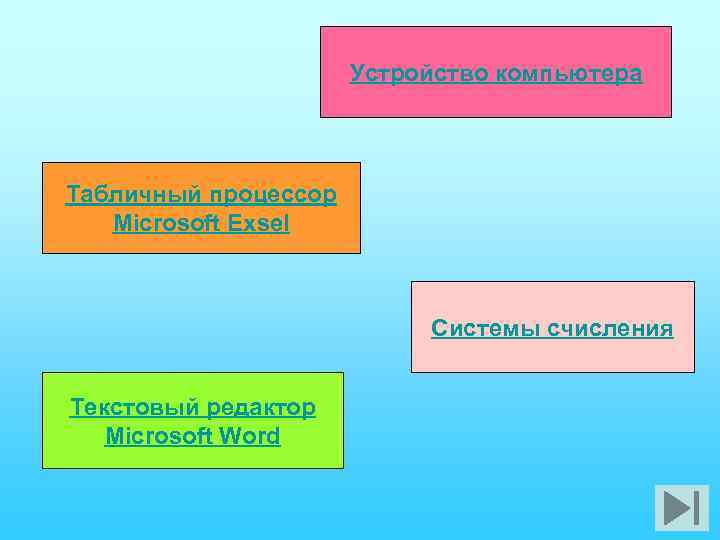 Устройство компьютера

Табличный процессор Microsoft Exsel

Системы счисления

Текстовый редактор Microsoft Word